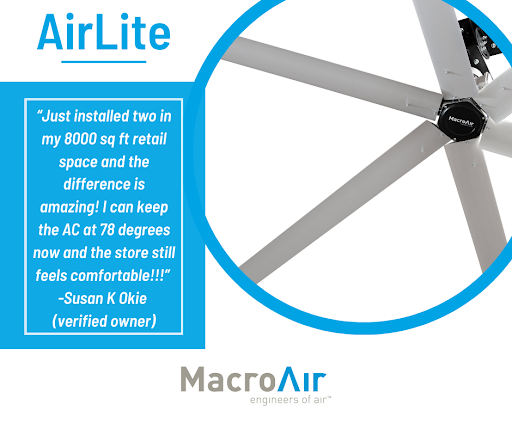 AirLite

"Just installed two in my 8000 sq ft retail space and the difference is amazing! I can keep the AC at 78 degrees now and the store still feels comfortable!!!"
-Susan K Okie
(verified owner)

MacroAir

MacroAir
engineers of air™